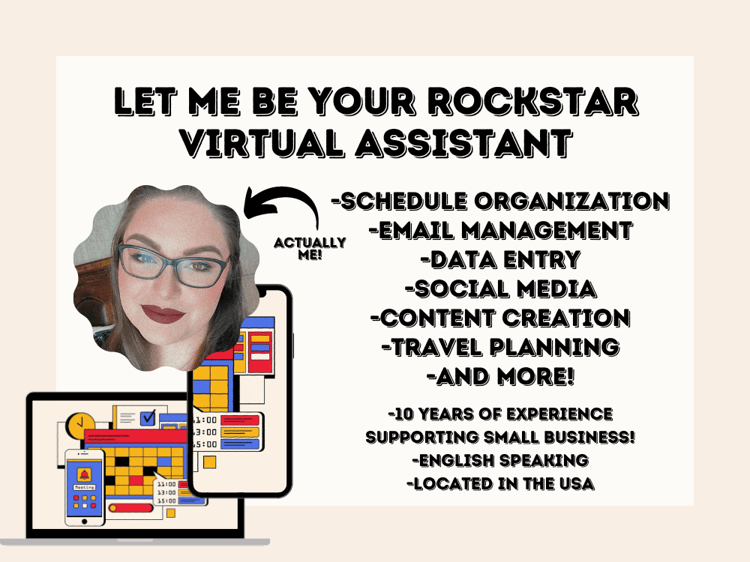 LET ME BE YOUR ROCKSTAR VIRTUAL ASSISTANT

ACTUALLY ME!

-SCHEDULE ORGANIZATION
-EMAIL MANAGEMENT
-DATA ENTRY
-SOCIAL MEDIA
-CONTENT CREATION
-TRAVEL PLANNING
-AND MORE!

-10 YEARS OF EXPERIENCE SUPPORTING SMALL BUSINESS!
-ENGLISH SPEAKING
-LOCATED IN THE USA

11:00
13:00
15:00

Meeting

11:00
13:00
15:00